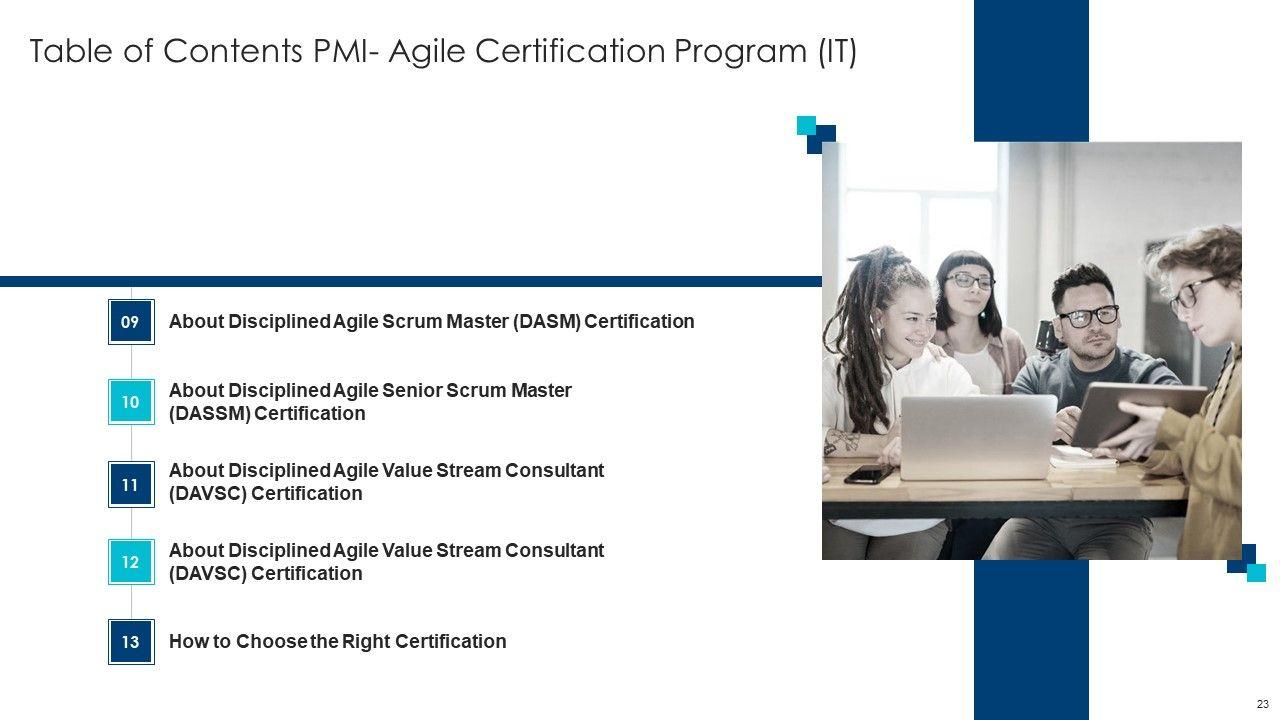 Table of Contents PMI- Agile Certification Program (IT)

09 About Disciplined Agile Scrum Master (DASM) Certification

10 About Disciplined Agile Senior Scrum Master (DASSM) Certification

11 About Disciplined Agile Value Stream Consultant (DAVSC) Certification

12 About Disciplined Agile Value Stream Consultant (DAVSC) Certification

13 How to Choose the Right Certification

23